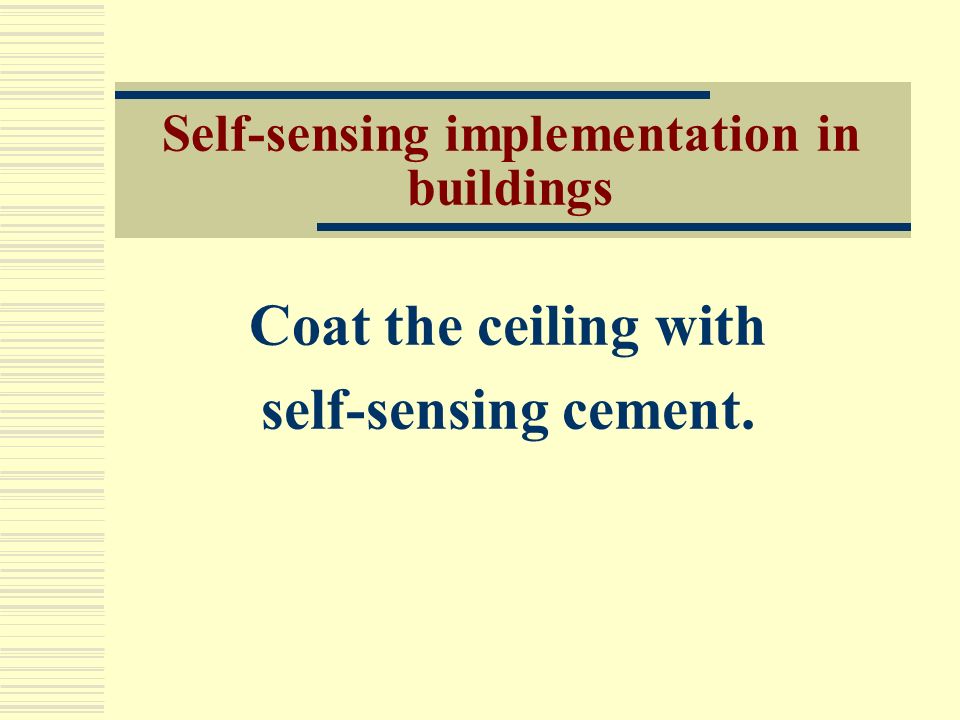 Self-sensing implementation in buildings

Coat the ceiling with self-sensing cement.